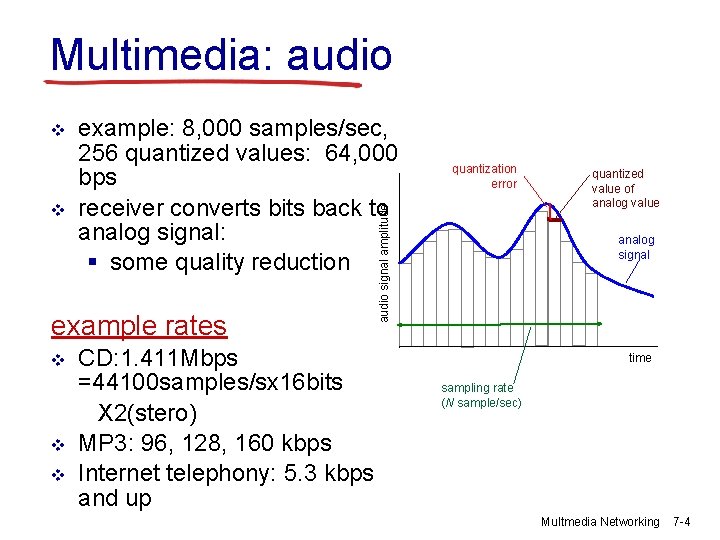 Multimedia: audio

❖ example: 8,000 samples/sec, 256 quantized values: 64,000 bps
❖ receiver converts bits back to analog signal:
▪ some quality reduction

example rates
❖ CD:1.411Mbps =44100samples/sx16bits X2(stero)
❖ MP3: 96, 128, 160 kbps
❖ Internet telephony: 5.3 kbps and up

quantization error

quantized value of analog value

analog signal

audio signal amplitude

time

sampling rate (N sample/sec)

Multmedia Networking 7-4